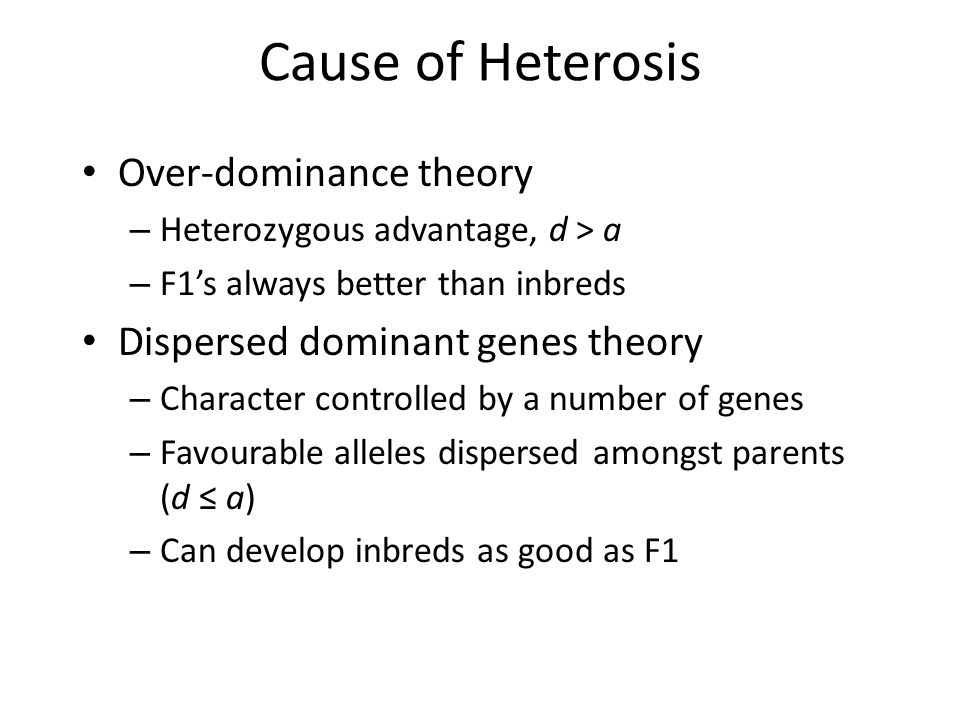 Cause of Heterosis

• Over-dominance theory
– Heterozygous advantage, $d > a$
– F1's always better than inbreds

• Dispersed dominant genes theory
– Character controlled by a number of genes
– Favourable alleles dispersed amongst parents ($d \leq a$)
– Can develop inbreds as good as F1